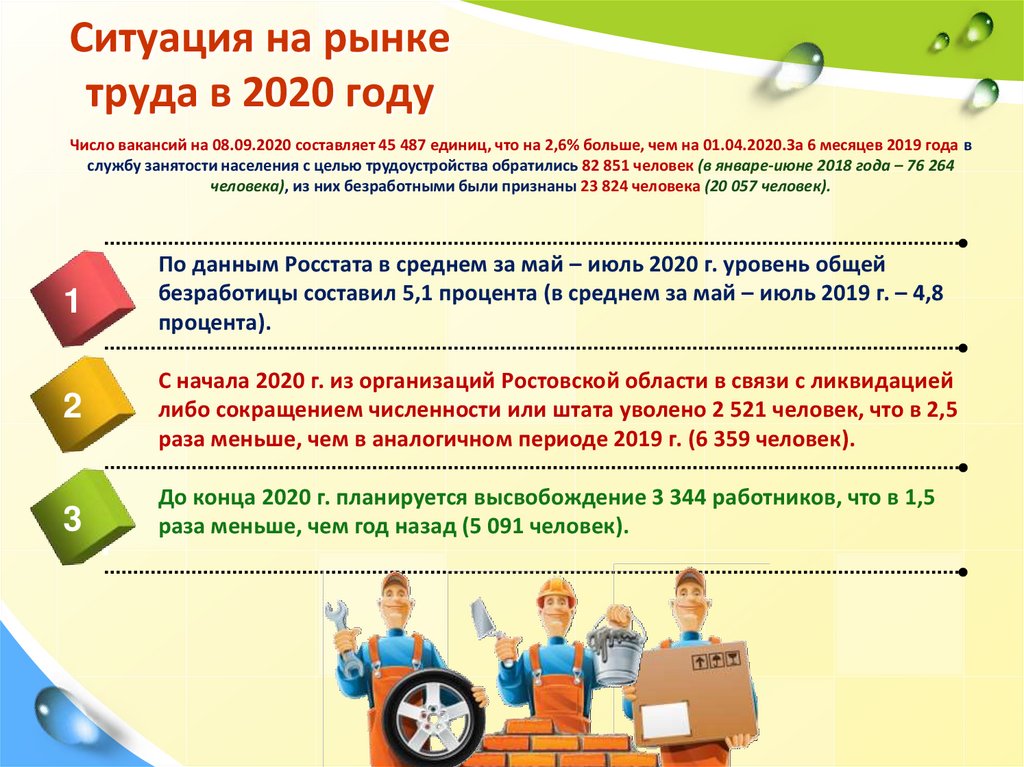 Ситуация на рынке труда в 2020 году

Число вакансий на 08.09.2020 составляет 45 487 единиц, что на 2,6% больше, чем на 01.04.2020.За 6 месяцев 2019 года в службу занятости населения с целью трудоустройства обратились 82 851 человек (в январе-июне 2018 года – 76 264 человека), из них безработными были признаны 23 824 человека (20 057 человек).

1

По данным Росстата в среднем за май – июль 2020 г. уровень общей безработицы составил 5,1 процента (в среднем за май – июль 2019 г. – 4,8 процента).

2

С начала 2020 г. из организаций Ростовской области в связи с ликвидацией либо сокращением численности или штата уволено 2 521 человек, что в 2,5 раза меньше, чем в аналогичном периоде 2019 г. (6 359 человек).

3

До конца 2020 г. планируется высвобождение 3 344 работников, что в 1,5 раза меньше, чем год назад (5 091 человек).